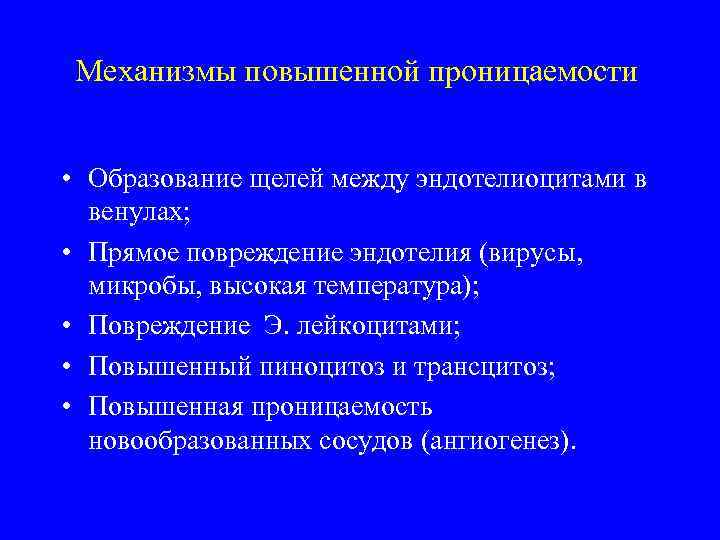 Механизмы повышенной проницаемости

• Образование щелей между эндотелиоцитами в венулах;
• Прямое повреждение эндотелия (вирусы, микробы, высокая температура);
• Повреждение Э. лейкоцитами;
• Повышенный пиноцитоз и трансцитоз;
• Повышенная проницаемость новообразованных сосудов (ангиогенез).